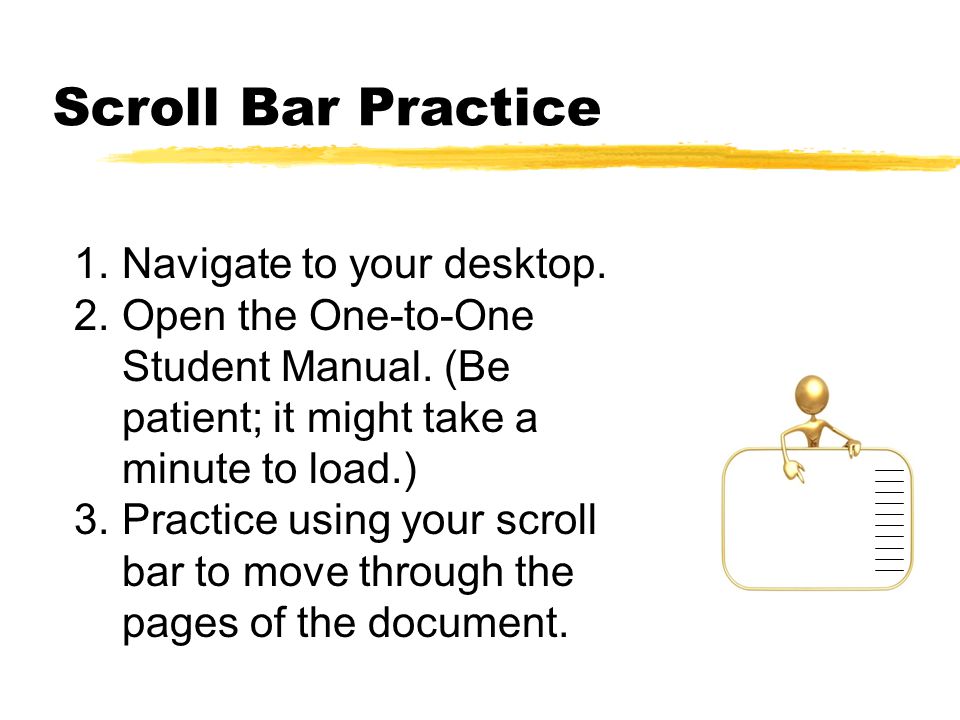 Scroll Bar Practice

1. Navigate to your desktop.
2. Open the One-to-One Student Manual. (Be patient; it might take a minute to load.)
3. Practice using your scroll bar to move through the pages of the document.